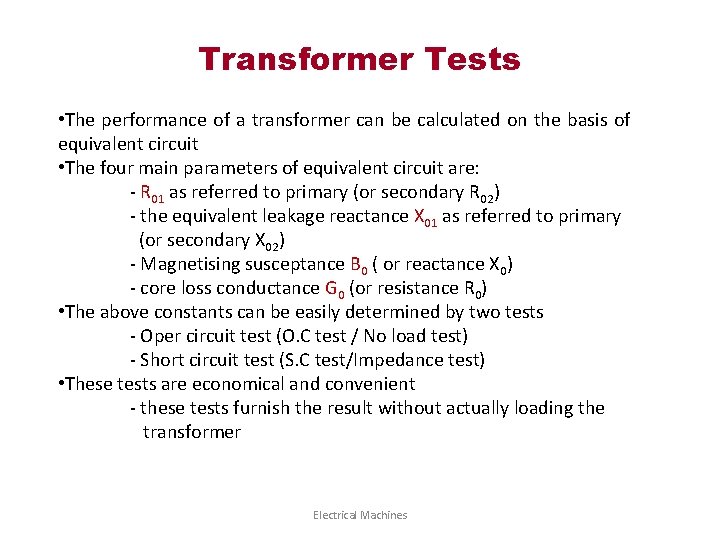 Transformer Tests

•The performance of a transformer can be calculated on the basis of equivalent circuit
•The four main parameters of equivalent circuit are:
- $R_{01}$ as referred to primary (or secondary $R_{02}$)
- the equivalent leakage reactance $X_{01}$ as referred to primary (or secondary $X_{02}$)
- Magnetising susceptance $B_0$ ( or reactance $X_0$)
- core loss conductance $G_0$ (or resistance $R_0$)
•The above constants can be easily determined by two tests
- Oper circuit test (O.C test / No load test)
- Short circuit test (S.C test/Impedance test)
•These tests are economical and convenient
- these tests furnish the result without actually loading the transformer

Electrical Machines